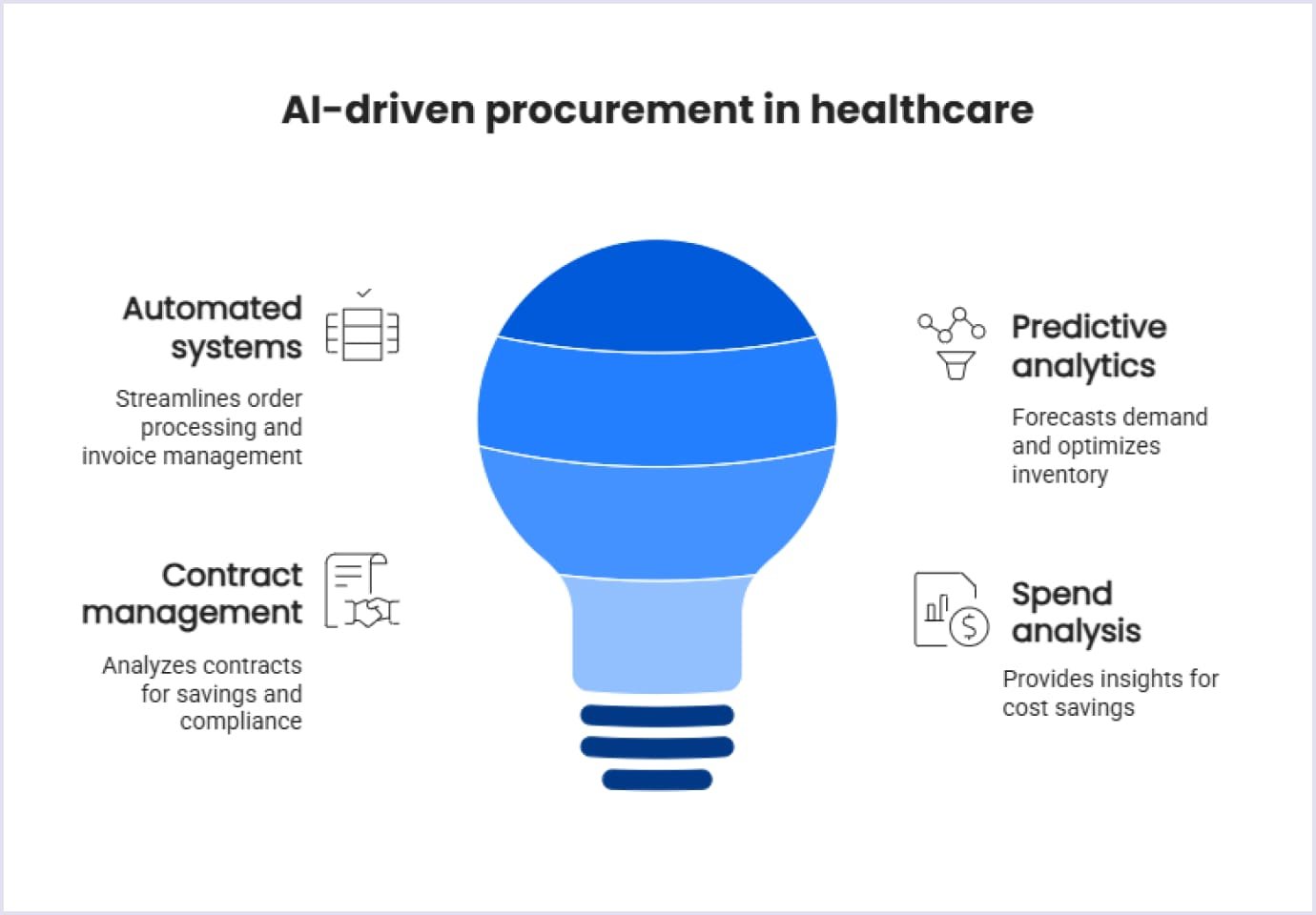 AI-driven procurement in healthcare

Automated systems

Streamlines order processing and invoice management

Contract management

Analyzes contracts for savings and compliance

Predictive analytics

Forecasts demand and optimizes inventory

Spend analysis

Provides insights for cost savings